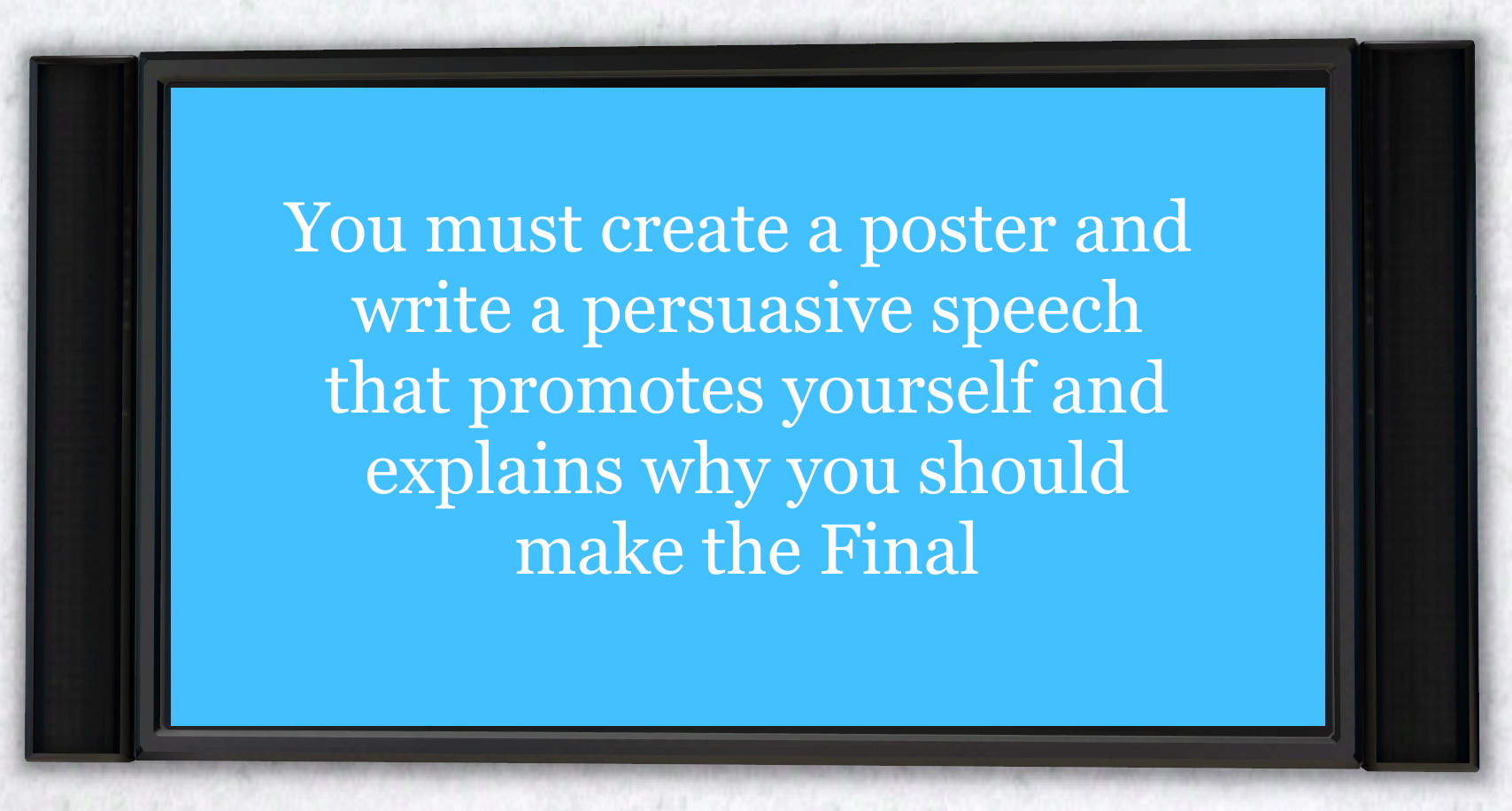 You must create a poster and write a persuasive speech that promotes yourself and explains why you should make the Final